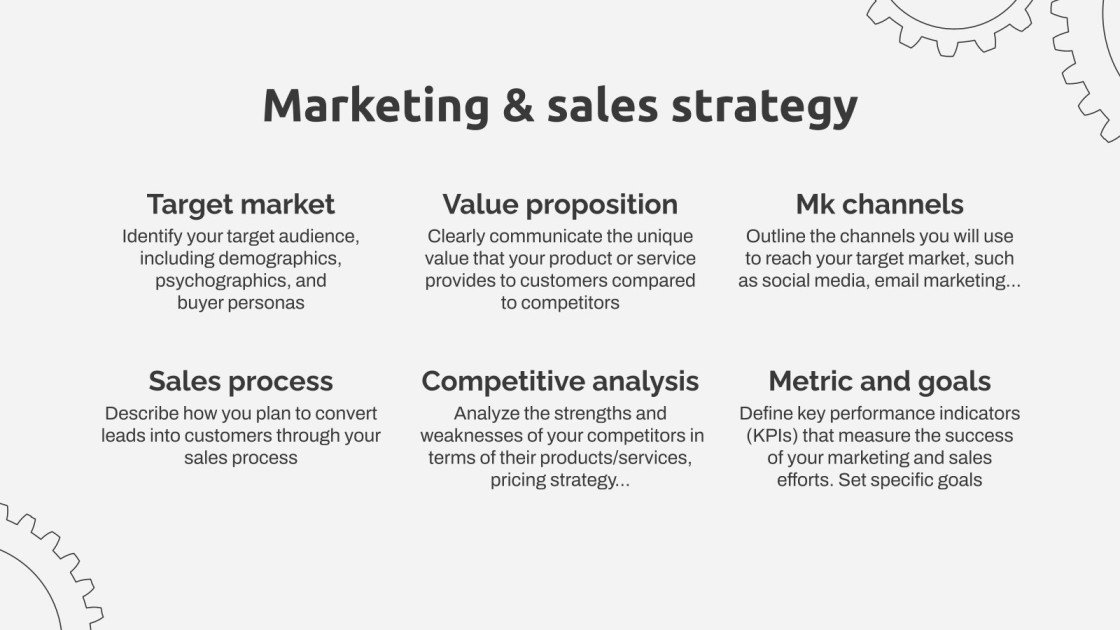 Marketing & sales strategy

Target market
Identify your target audience, including demographics, psychographics, and buyer personas

Value proposition
Clearly communicate the unique value that your product or service provides to customers compared to competitors

Mk channels
Outline the channels you will use to reach your target market, such as social media, email marketing...

Sales process
Describe how you plan to convert leads into customers through your sales process

Competitive analysis
Analyze the strengths and weaknesses of your competitors in terms of their products/services, pricing strategy...

Metric and goals
Define key performance indicators (KPIs) that measure the success of your marketing and sales efforts. Set specific goals